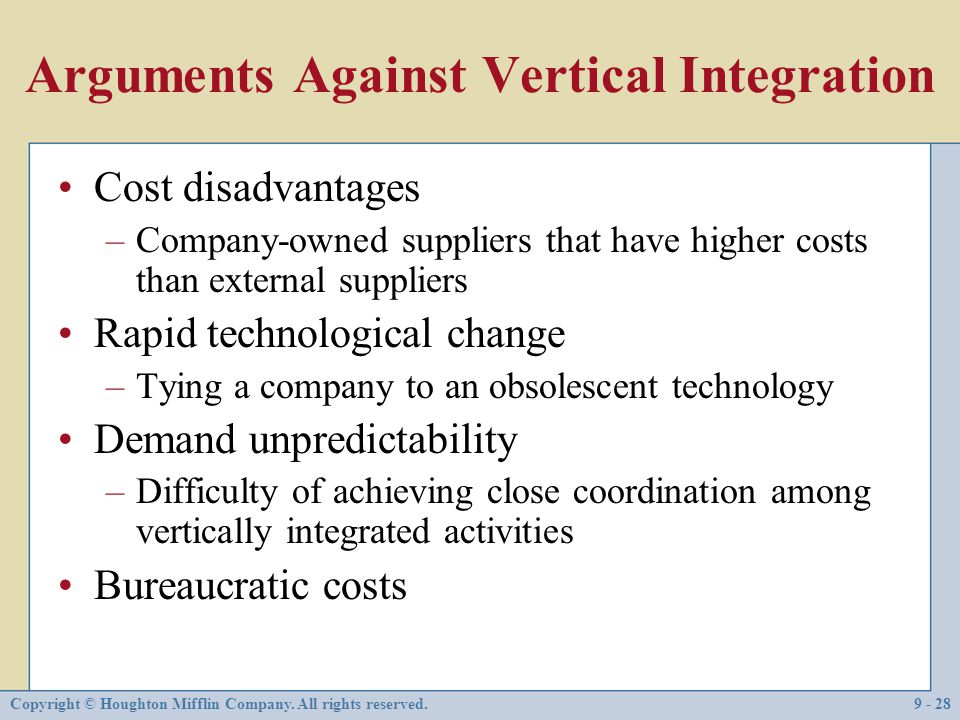 Arguments Against Vertical Integration

• Cost disadvantages
– Company-owned suppliers that have higher costs than external suppliers
• Rapid technological change
– Tying a company to an obsolescent technology
• Demand unpredictability
– Difficulty of achieving close coordination among vertically integrated activities
• Bureaucratic costs

Copyright © Houghton Mifflin Company. All rights reserved.

9 - 28